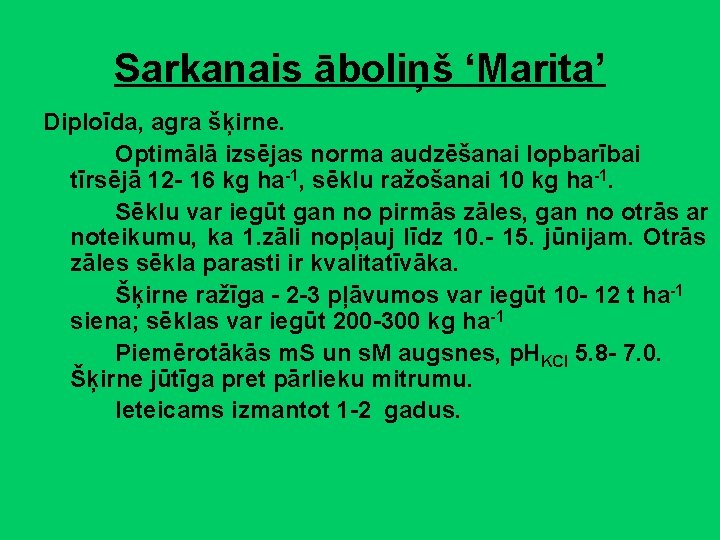 Sarkanais āboliņš ‘Marita’

Diploīda, agra šķirne.

Optimālā izsējas norma audzēšanai lopbarībai tīrsējā 12- 16 kg ha$^{-1}$, sēklu ražošanai 10 kg ha$^{-1}$.

Sēklu var iegūt gan no pirmās zāles, gan no otrās ar noteikumu, ka 1.zāli nopļauj līdz 10.- 15. jūnijam. Otrās zāles sēkla parasti ir kvalitatīvāka.

Šķirne ražīga - 2-3 pļāvumos var iegūt 10- 12 t ha$^{-1}$ siena; sēklas var iegūt 200-300 kg ha$^{-1}$

Piemērotākās mS un sM augsnes, pH$_{KCl}$ 5.8- 7.0. Šķirne jūtīga pret pārlieku mitrumu.

Ieteicams izmantot 1-2 gadus.